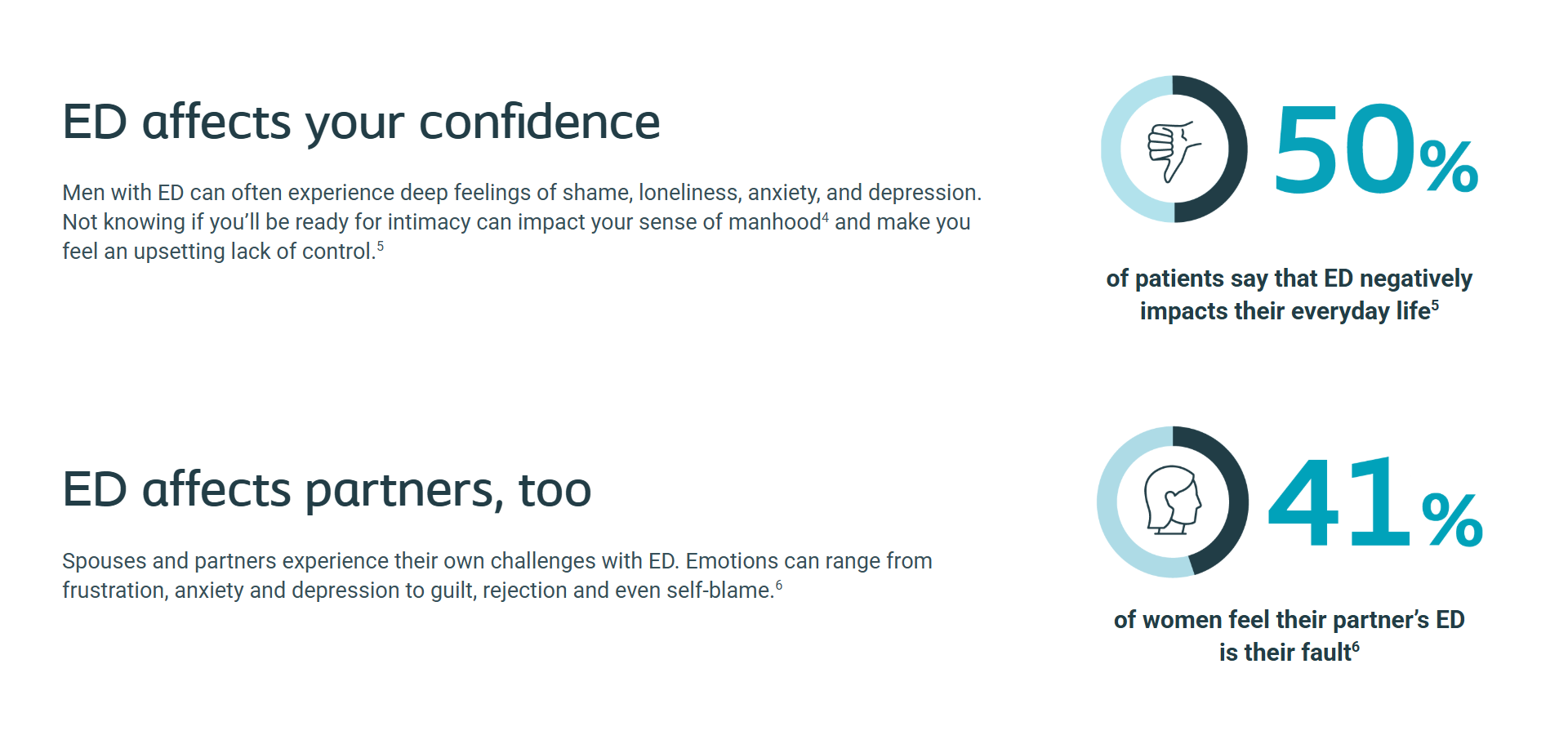 ED affects your confidence

Men with ED can often experience deep feelings of shame, loneliness, anxiety, and depression. Not knowing if you'll be ready for intimacy can impact your sense of manhood$^4$ and make you feel an upsetting lack of control.$^5$

50%

of patients say that ED negatively impacts their everyday life$^5$

ED affects partners, too

Spouses and partners experience their own challenges with ED. Emotions can range from frustration, anxiety and depression to guilt, rejection and even self-blame.$^6$

41%

of women feel their partner's ED is their fault$^6$